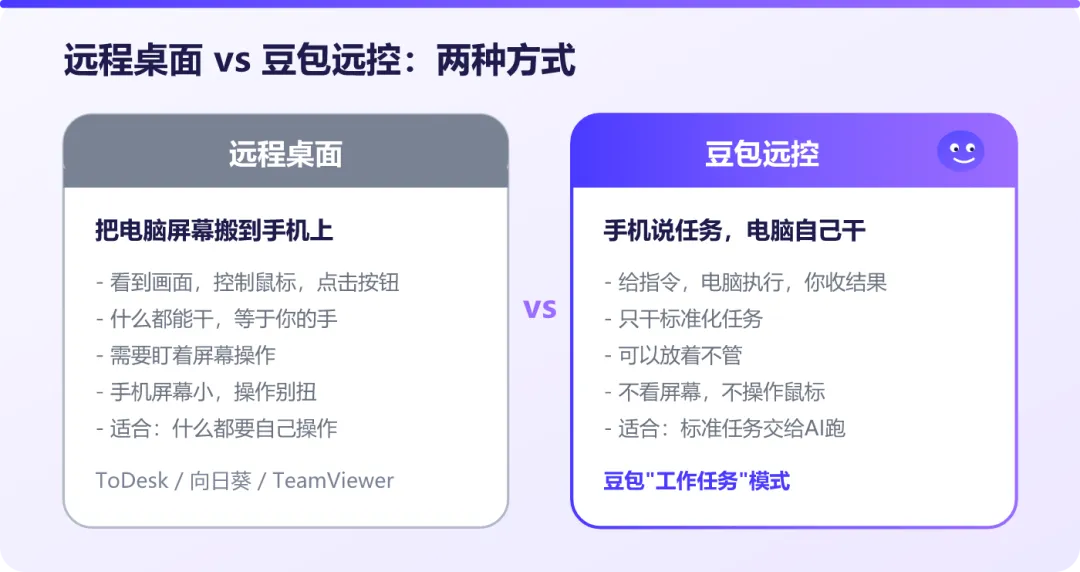 远程桌面 vs 豆包远控：两种方式

远程桌面

把电脑屏幕搬到手机上

- 看到画面，控制鼠标，点击按钮
- 什么都能干，等于你的手
- 需要盯着屏幕操作
- 手机屏幕小，操作别扭
- 适合：什么都要自己操作

ToDesk / 向日葵 / TeamViewer

vs

豆包远控

手机说任务，电脑自己干

- 给指令，电脑执行，你收结果
- 只干标准化任务
- 可以放着不管
- 不看屏幕，不操作鼠标
- 适合：标准任务交给AI跑

豆包"工作任务"模式